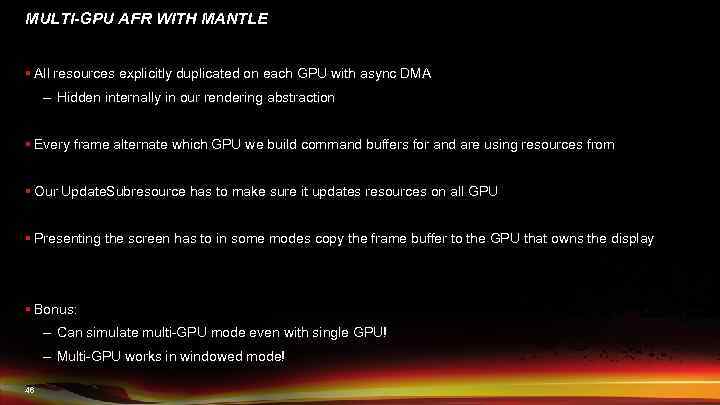 MULTI-GPU AFR WITH MANTLE

▪ All resources explicitly duplicated on each GPU with async DMA
– Hidden internally in our rendering abstraction

▪ Every frame alternate which GPU we build command buffers for and are using resources from

▪ Our UpdateSubresource has to make sure it updates resources on all GPU

▪ Presenting the screen has to in some modes copy the frame buffer to the GPU that owns the display

▪ Bonus:
– Can simulate multi-GPU mode even with single GPU!
– Multi-GPU works in windowed mode!

46